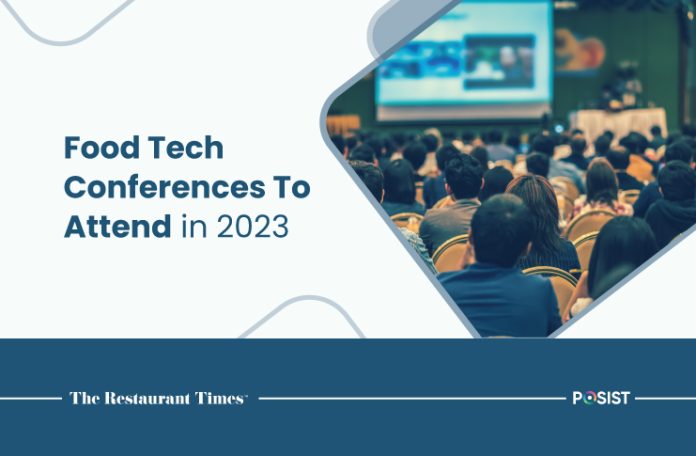 Food Tech Conferences To Attend in 2023

The Restaurant Times

POSIST